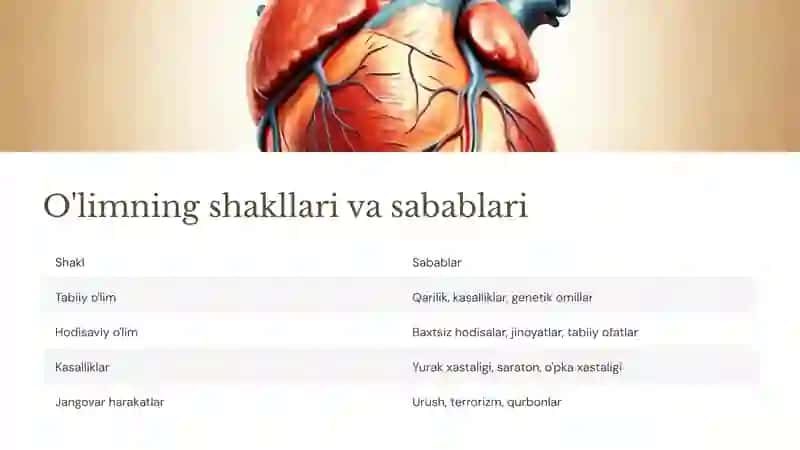 O'limning shakllari va sabablari

| Shakl | Sabablar |
|---|---|
| Tabiiy o'lim | Qarilik, kasalliklar, genetik omillar |
| Hodisaviy o'lim | Baxtsiz hodisalar, jinoyatlar, tabiiy ofatlar |
| Kasalliklar | Yurak xastaligi, saraton, o'pka xastaligi |
| Jangovar harakatlar | Urush, terrorizm, qurbonlar |